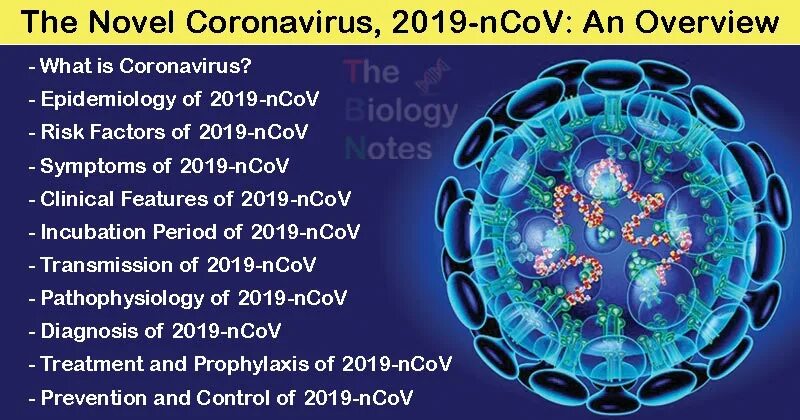 The Novel Coronavirus, 2019-nCoV: An Overview

- What is Coronavirus?
- Epidemiology of 2019-nCoV
- Risk Factors of 2019-nCoV
- Symptoms of 2019-nCoV
- Clinical Features of 2019-nCoV
- Incubation Period of 2019-nCoV
- Transmission of 2019-nCoV
- Pathophysiology of 2019-nCoV
- Diagnosis of 2019-nCoV
- Treatment and Prophylaxis of 2019-nCoV
- Prevention and Control of 2019-nCoV

The Biology Notes